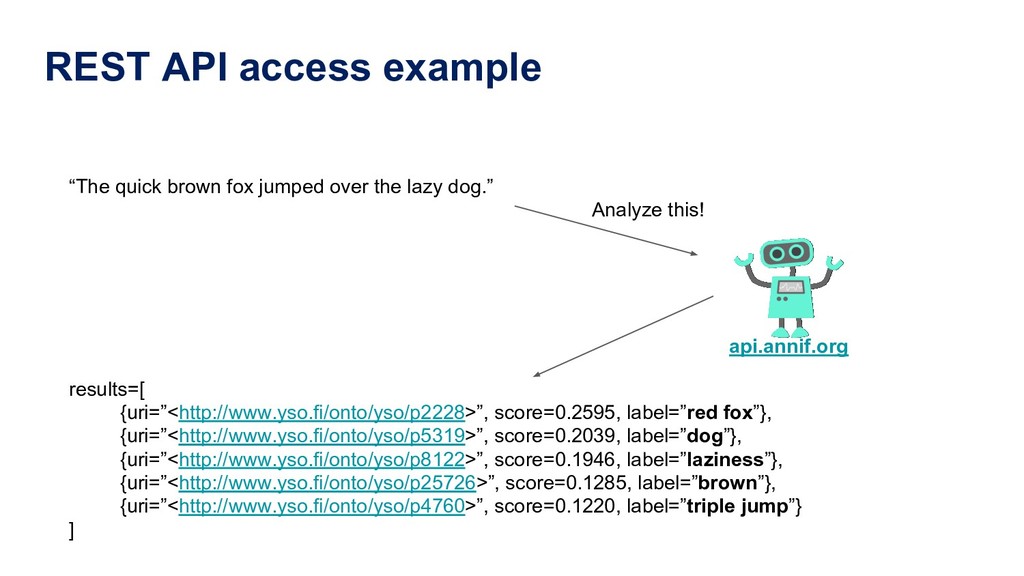 REST API access example

“The quick brown fox jumped over the lazy dog.”

Analyze this!

api.annif.org

results=[
{uri=”<http://www.yso.fi/onto/yso/p2228>”, score=0.2595, label=”red fox”},
{uri=”<http://www.yso.fi/onto/yso/p5319>”, score=0.2039, label=”dog”},
{uri=”<http://www.yso.fi/onto/yso/p8122>”, score=0.1946, label=”laziness”},
{uri=”<http://www.yso.fi/onto/yso/p25726>”, score=0.1285, label=”brown”},
{uri=”<http://www.yso.fi/onto/yso/p4760>”, score=0.1220, label=”triple jump”}
]